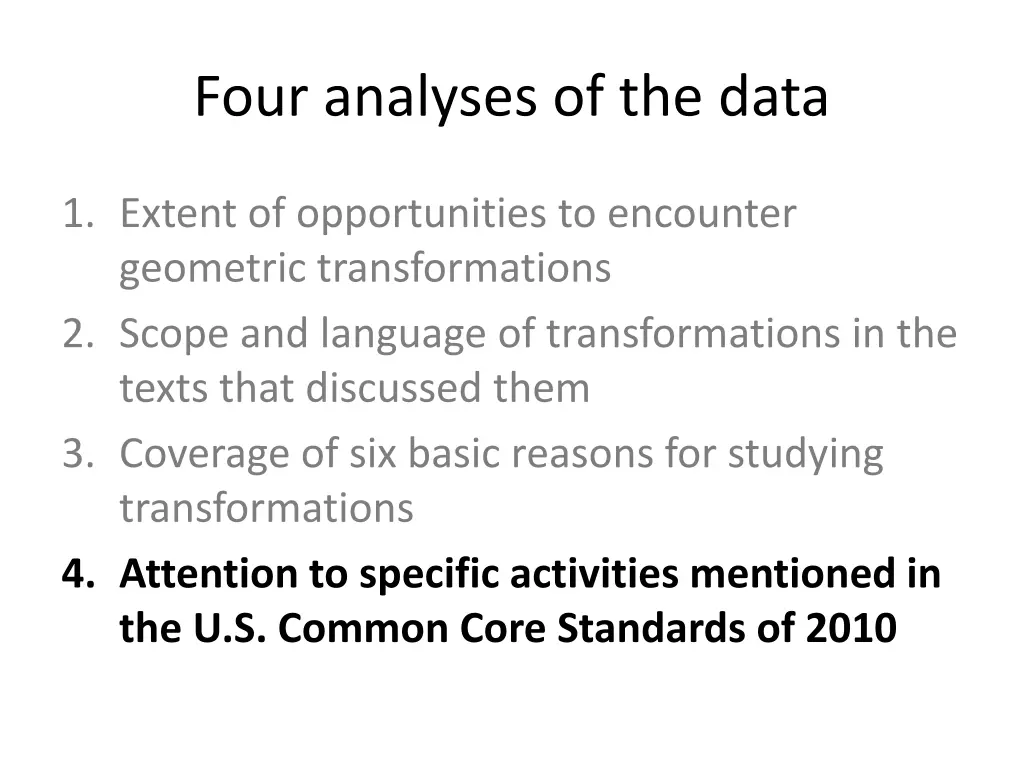 Four analyses of the data

1. Extent of opportunities to encounter geometric transformations
2. Scope and language of transformations in the texts that discussed them
3. Coverage of six basic reasons for studying transformations
4. Attention to specific activities mentioned in the U.S. Common Core Standards of 2010